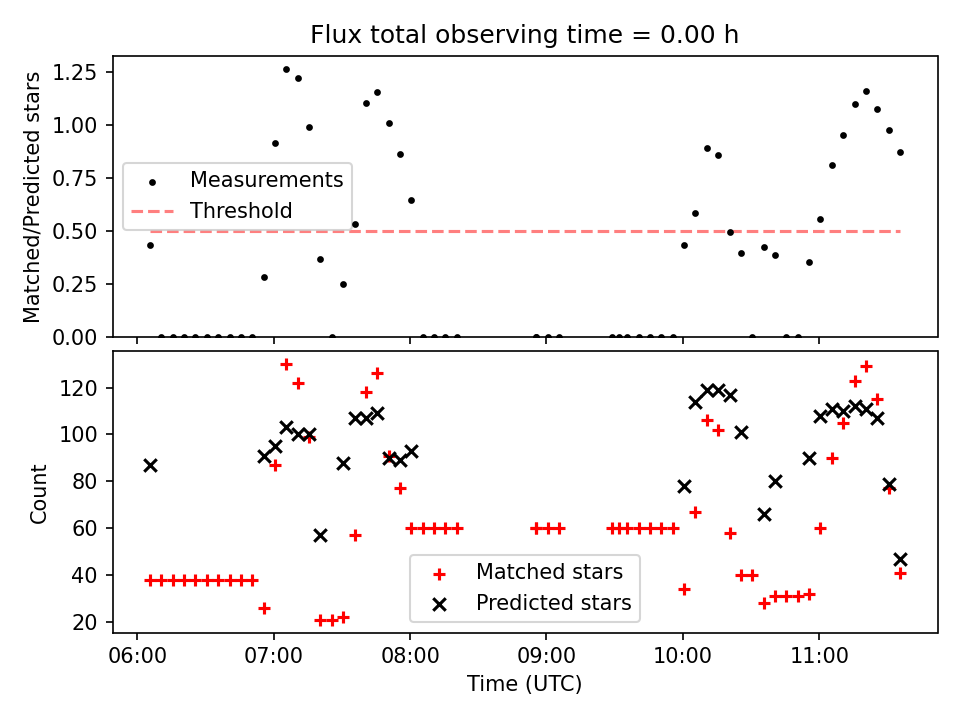 Flux total observing time = 0.00 h

Matched/Predicted stars

1.25
1.00
0.75
0.50
0.25
0.00

Measurements
Threshold

Count

120
100
80
60
40
20

Matched stars
Predicted stars

06:00
07:00
08:00
09:00
10:00
11:00

Time (UTC)